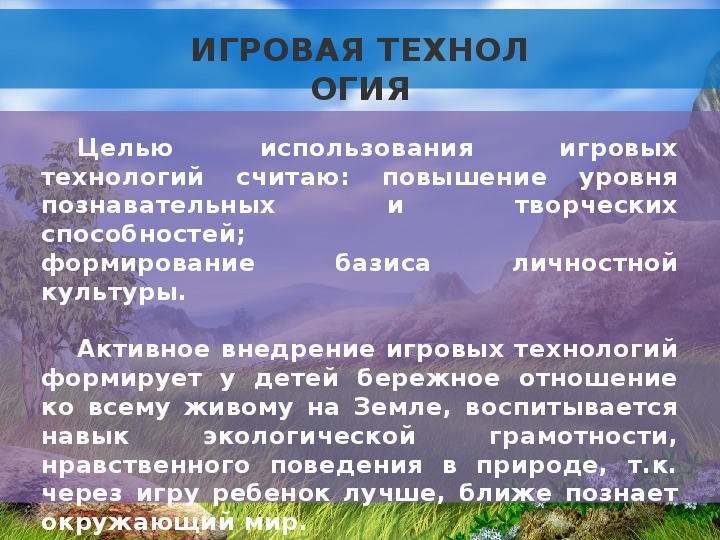 ИГРОВАЯ ТЕХНОЛ ОГИЯ

Целью использования игровых технологий считаю: повышение уровня познавательных и творческих способностей;
формирование базиса личностной культуры.

Активное внедрение игровых технологий формирует у детей бережное отношение ко всему живому на Земле, воспитывается навык экологической грамотности, нравственного поведения в природе, т.к. через игру ребенок лучше, ближе познает окружающий мир.